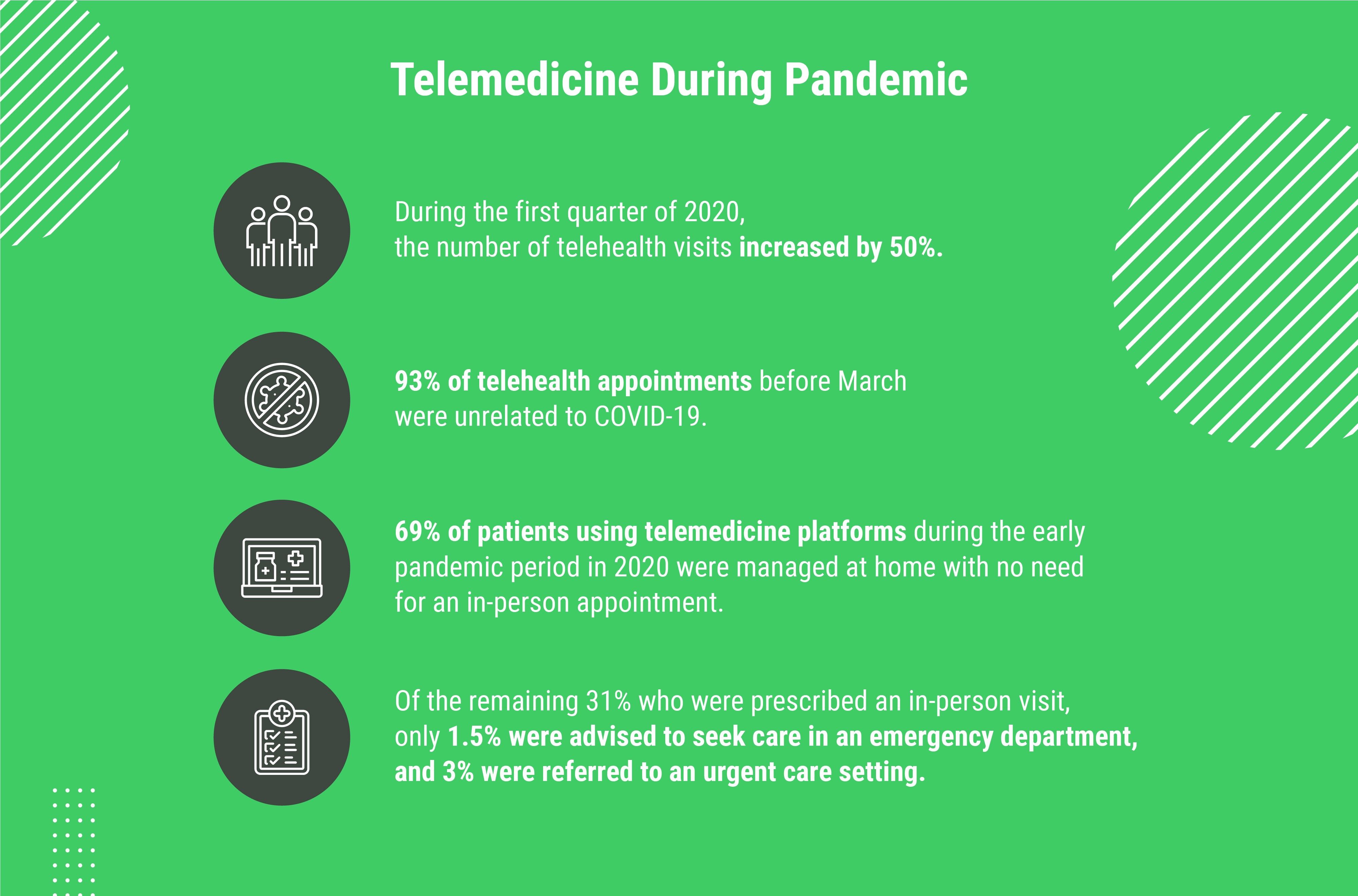 Telemedicine During Pandemic

During the first quarter of 2020, the number of telehealth visits increased by 50%.

93% of telehealth appointments before March were unrelated to COVID-19.

69% of patients using telemedicine platforms during the early pandemic period in 2020 were managed at home with no need for an in-person appointment.

Of the remaining 31% who were prescribed an in-person visit, only 1.5% were advised to seek care in an emergency department, and 3% were referred to an urgent care setting.